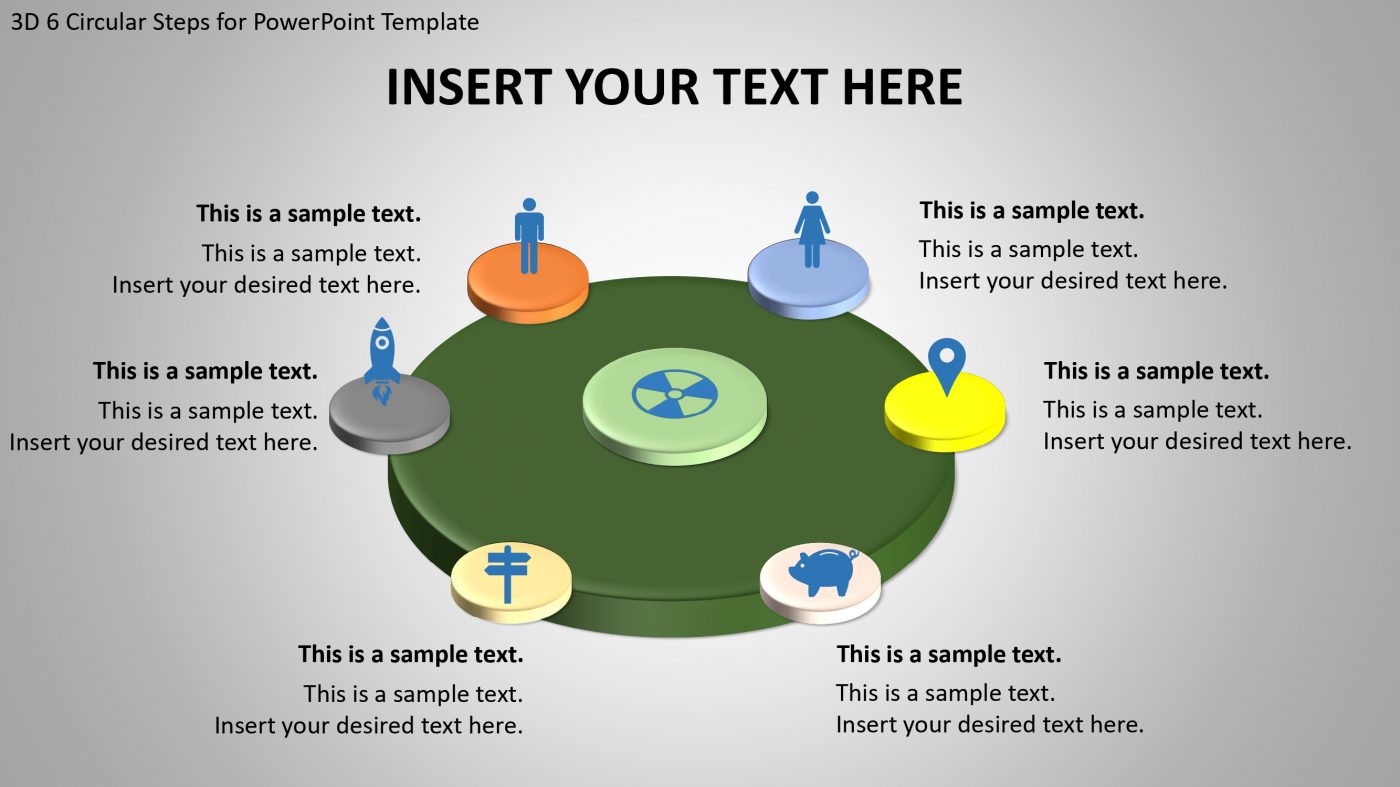 3D 6 Circular Steps for PowerPoint Template

INSERT YOUR TEXT HERE

This is a sample text.
This is a sample text.
Insert your desired text here.

This is a sample text.
This is a sample text.
Insert your desired text here.

This is a sample text.
This is a sample text.
Insert your desired text here.

This is a sample text.
This is a sample text.
Insert your desired text here.

This is a sample text.
This is a sample text.
Insert your desired text here.

This is a sample text.
This is a sample text.
Insert your desired text here.